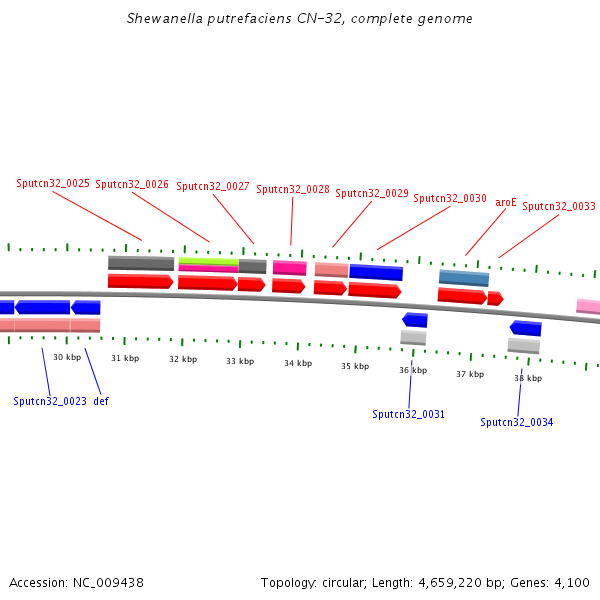 Shewanella putrefaciens CN-32, complete genome

Sputcn32_0025 Sputcn32_0026 Sputcn32_0027 Sputcn32_0028 Sputcn32_0029 Sputcn32_0030 aroE Sputcn32_0033

30 kbp 31 kbp 32 kbp 33 kbp 34 kbp 35 kbp 36 kbp 37 kbp 38 kbp

Sputcn32_0023 def

Sputcn32_0031

Sputcn32_0034

Accession: NC_009438

Topology: circular; Length: 4,659,220 bp; Genes: 4,100